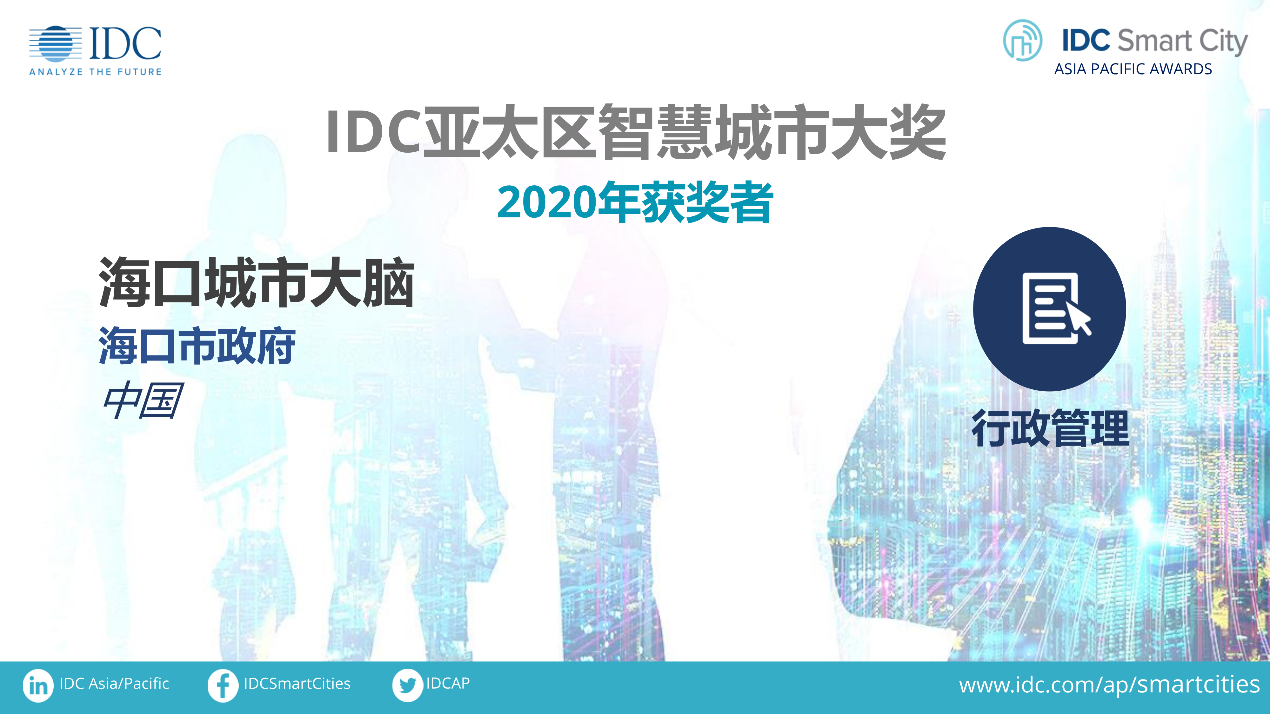 IDC
ANALYZE THE FUTURE

IDC Smart City
ASIA PACIFIC AWARDS

IDC亚太区智慧城市大奖

2020年获奖者

海口城市大脑

海口市政府

中国

行政管理

IDC Asia/Pacific IDCSmartCities IDCAP www.idc.com/ap/smartcities